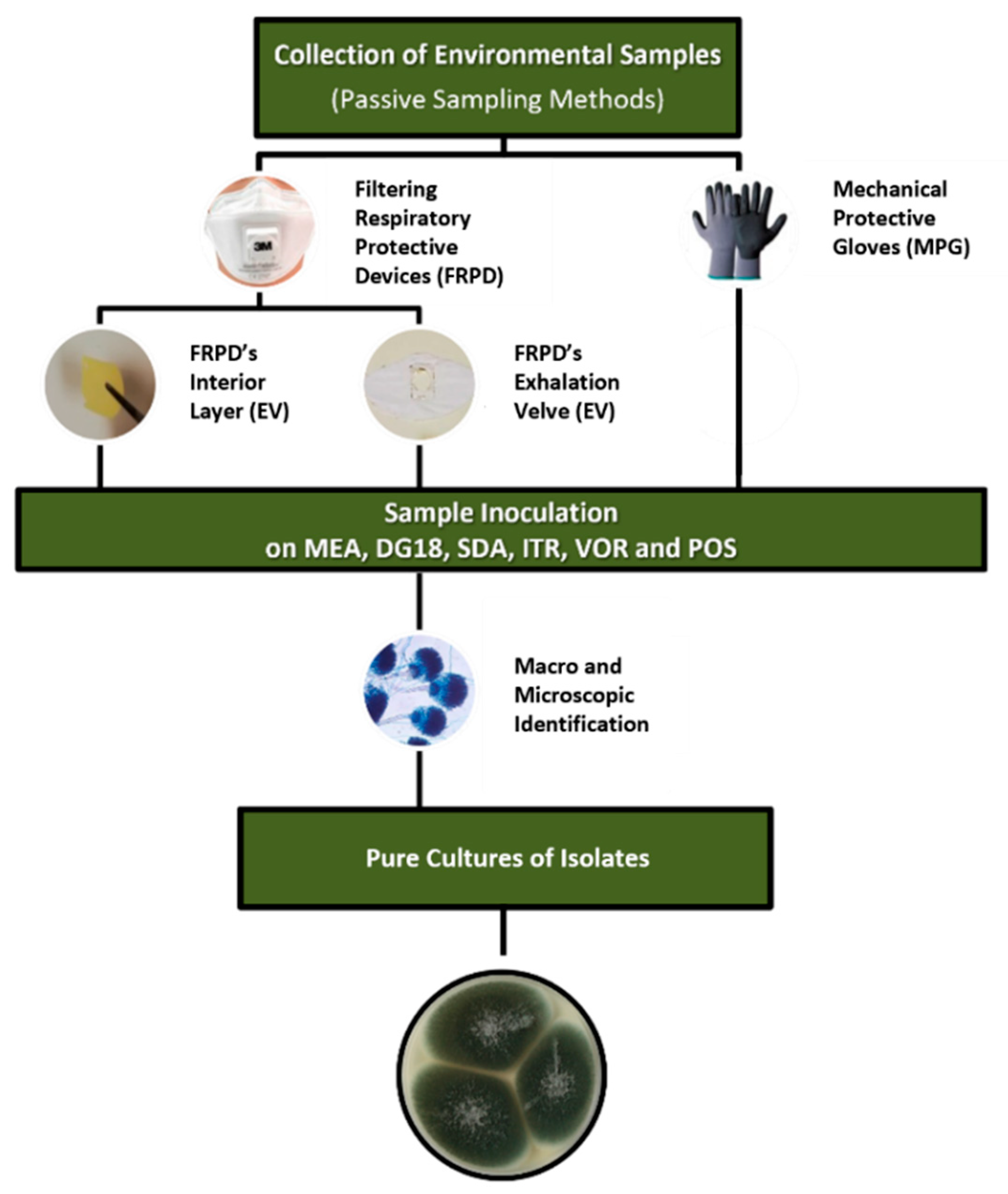 Collection of Environmental Samples
(Passive Sampling Methods)

3M

Filtering Respiratory Protective Devices (FRPD)

Mechanical Protective Gloves (MPG)

FRPD's Interior Layer (EV)

FRPD's Exhalation Velve (EV)

Sample Inoculation
on MEA, DG18, SDA, ITR, VOR and POS

Macro and Microscopic Identification

Pure Cultures of Isolates